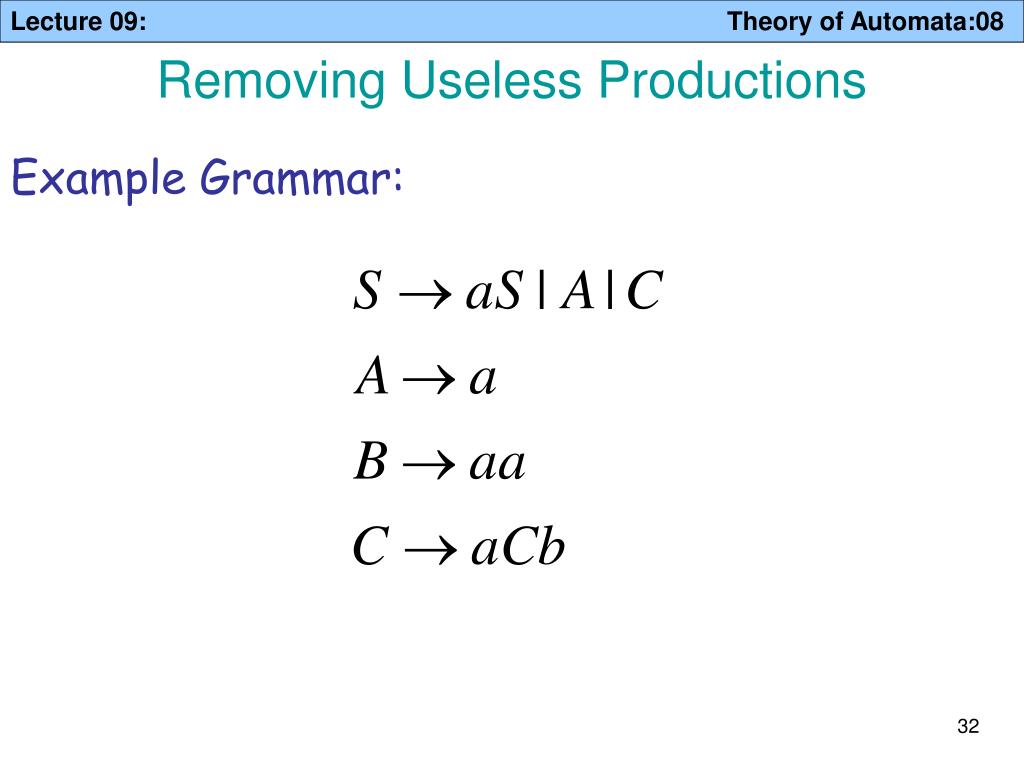 Lecture 09:

Theory of Automata:08

Removing Useless Productions

Example Grammar:

$S \rightarrow aS \mid A \mid C$

$A \rightarrow a$

$B \rightarrow aa$

$C \rightarrow aCb$

32